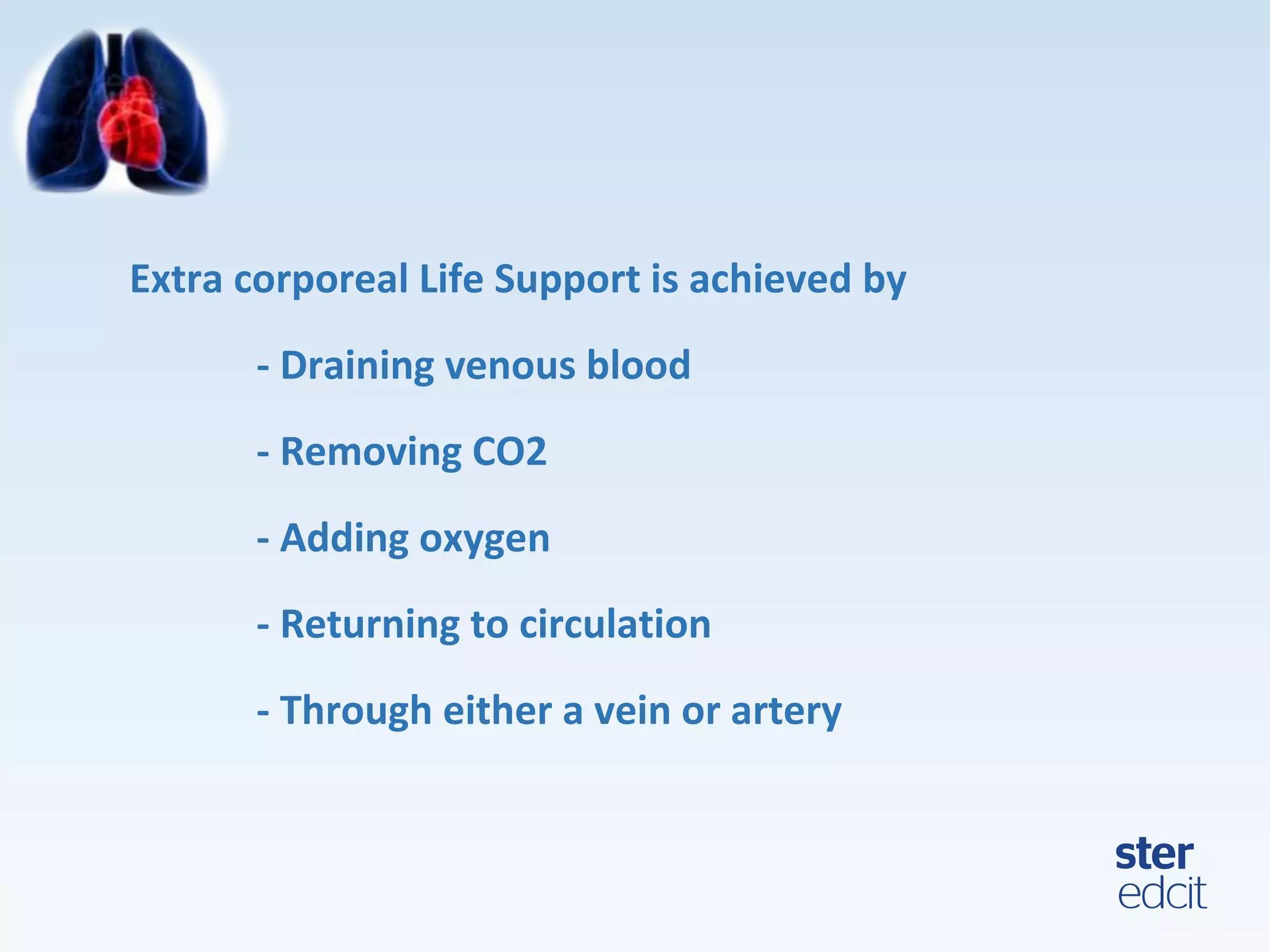 Extra corporeal Life Support is achieved by

- Draining venous blood

- Removing CO2

- Adding oxygen

- Returning to circulation

- Through either a vein or artery

ster
edcit